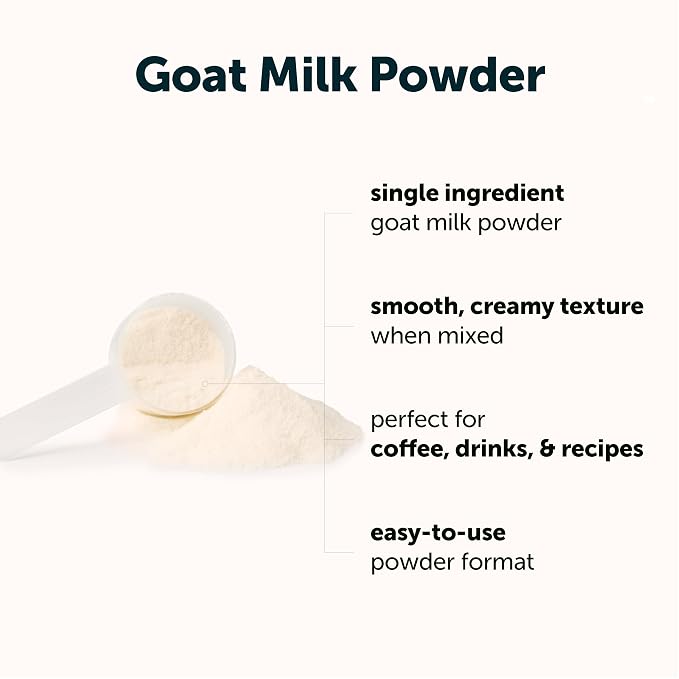 Goat Milk Powder

single ingredient
goat milk powder

smooth, creamy texture
when mixed

perfect for
coffee, drinks, & recipes

easy-to-use
powder format